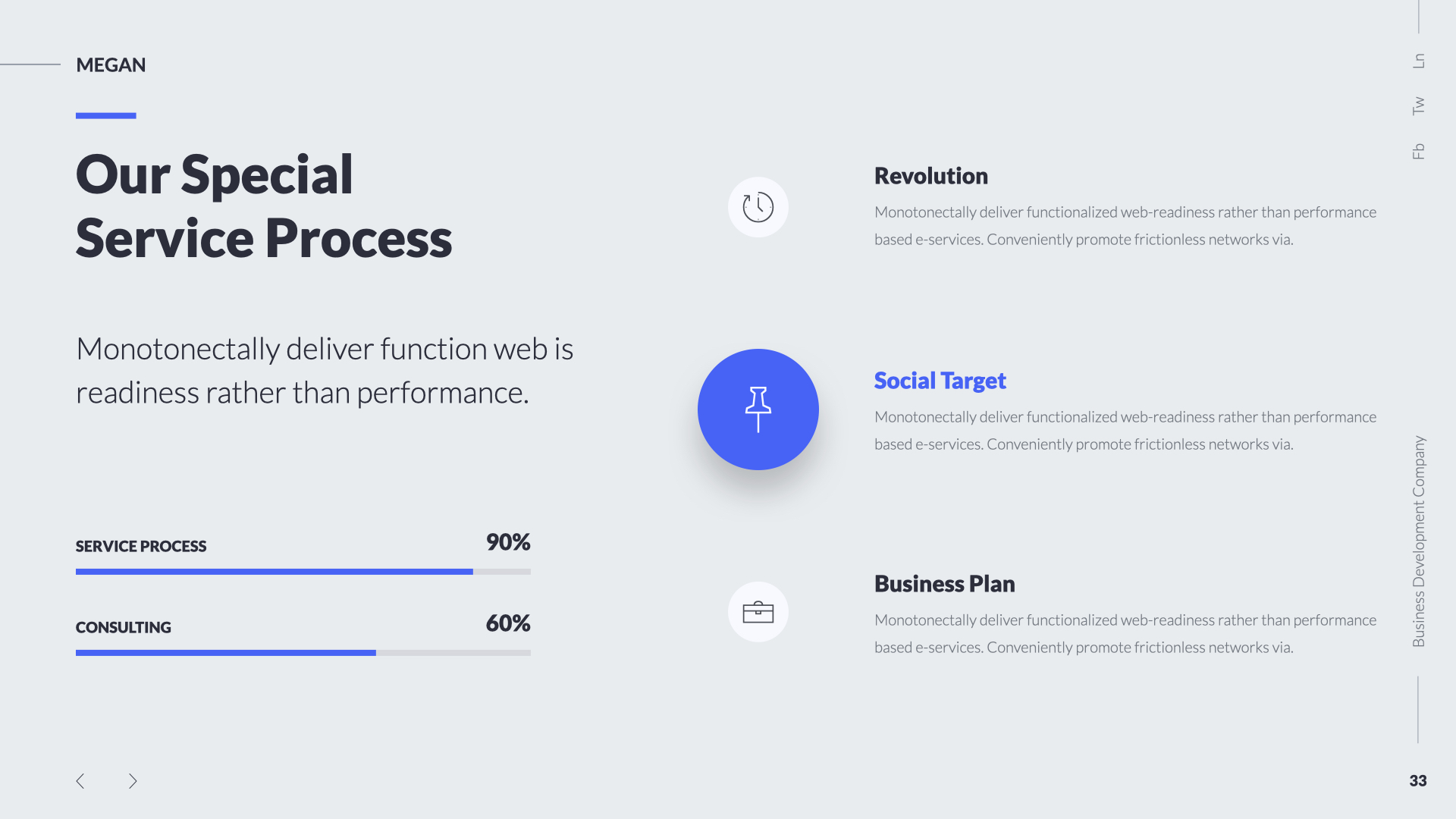 MEGAN

Our Special Service Process

Monotonectally deliver function web is readiness rather than performance.

SERVICE PROCESS 90%

CONSULTING 60%

Revolution

Monotonectally deliver functionalized web-readiness rather than performance based e-services. Conveniently promote frictionless networks via.

Social Target

Monotonectally deliver functionalized web-readiness rather than performance based e-services. Conveniently promote frictionless networks via.

Business Plan

Monotonectally deliver functionalized web-readiness rather than performance based e-services. Conveniently promote frictionless networks via.

Ln

Tw

Fb

Business Development Company

33